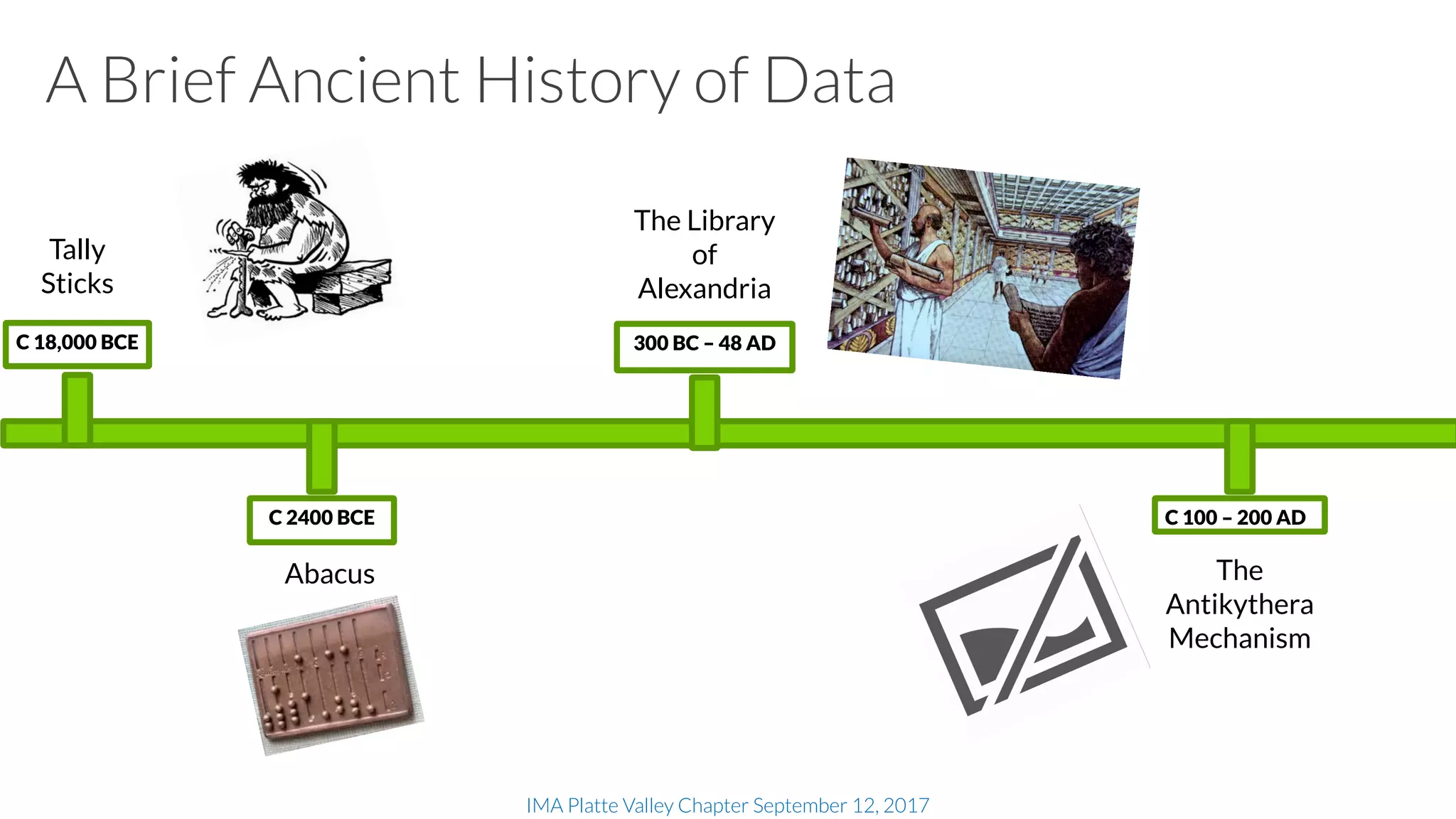 A Brief Ancient History of Data

Tally Sticks

C 18,000 BCE

The Library of Alexandria

300 BC – 48 AD

C 2400 BCE

Abacus

C 100 – 200 AD

The Antikythera Mechanism

IMA Platte Valley Chapter September 12, 2017